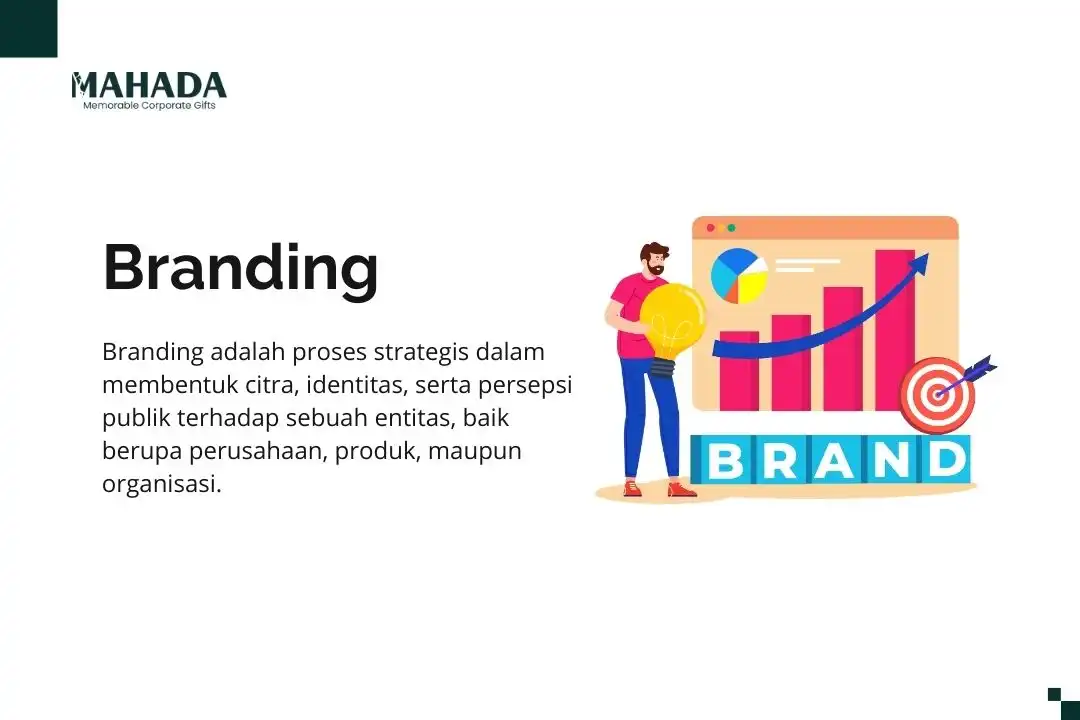 MAHADA
Memorable Corporate Gifts

Branding

Branding adalah proses strategis dalam membentuk citra, identitas, serta persepsi publik terhadap sebuah entitas, baik berupa perusahaan, produk, maupun organisasi.

BRAND